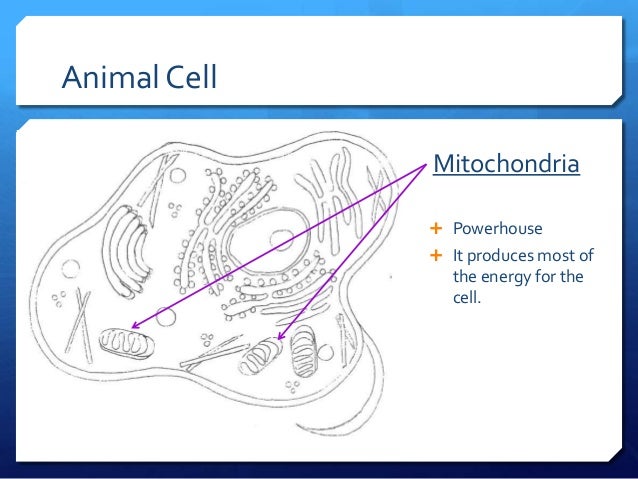 Animal Cell

Mitochondria

+ Powerhouse
+ It produces most of the energy for the cell.